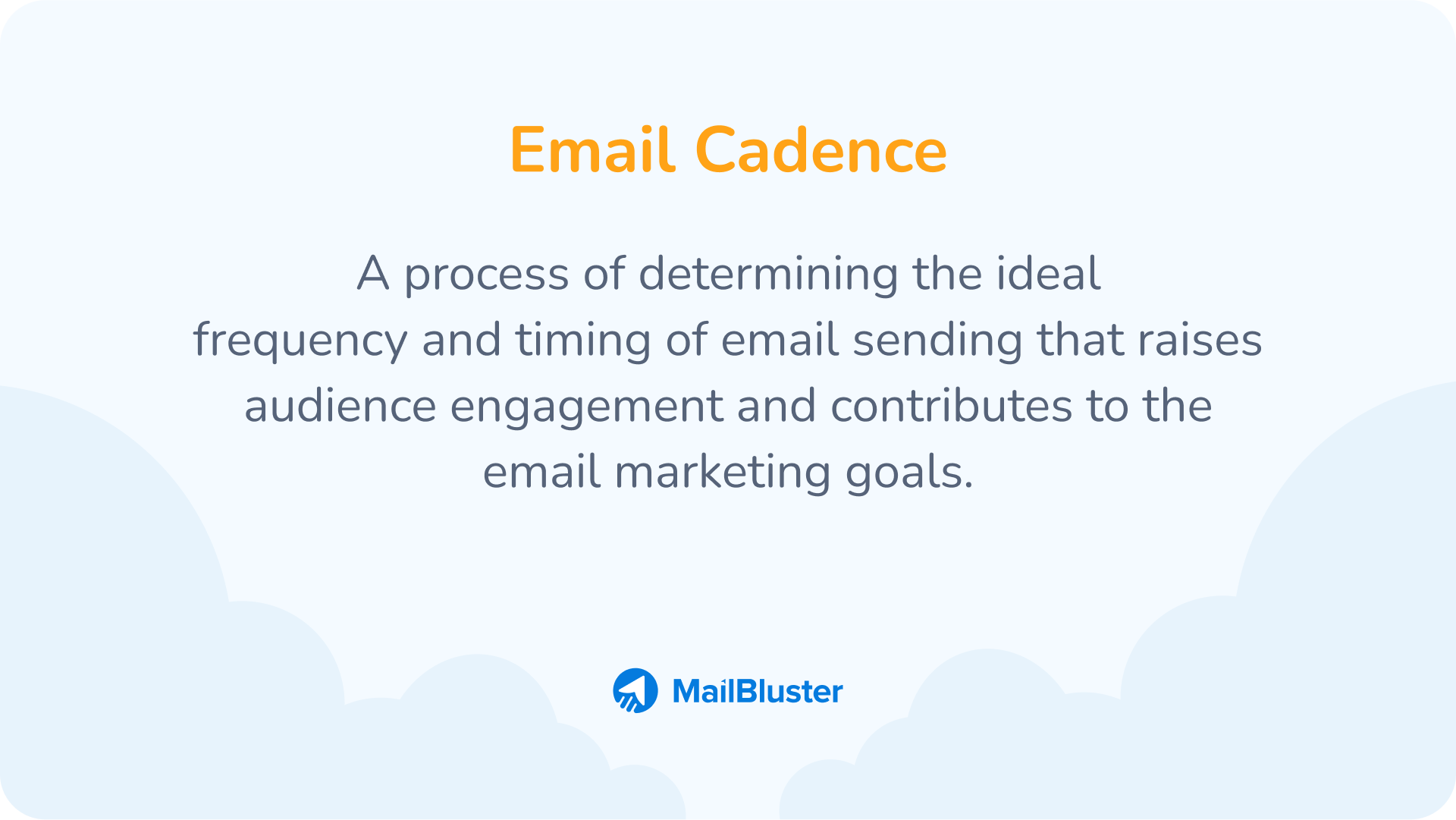 Email Cadence

A process of determining the ideal frequency and timing of email sending that raises audience engagement and contributes to the email marketing goals.

MailBluster